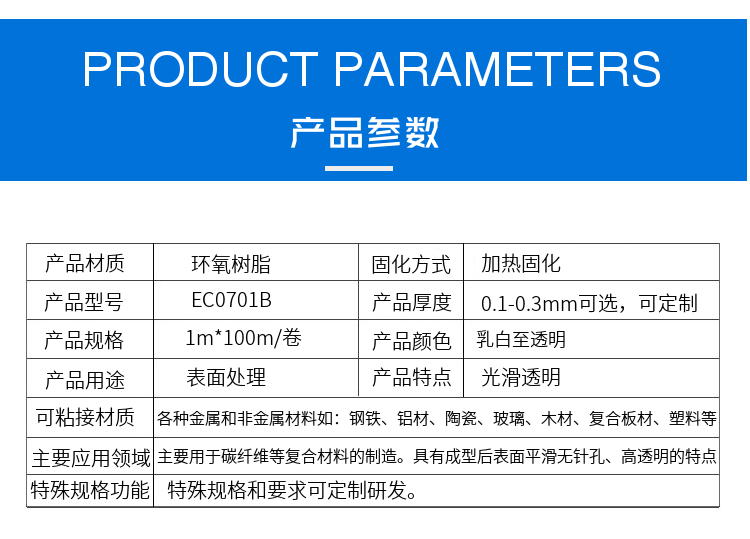 PRODUCT PARAMETERS
产品参数

| 产品材质 | 环氧树脂 | 固化方式 | 加热固化 |
|---|---|---|---|
| 产品型号 | EC0701B | 产品厚度 | 0.1-0.3mm可选，可定制 |
| 产品规格 | 1m*100m/卷 | 产品颜色 | 乳白至透明 |
| 产品用途 | 表面处理 | 产品特点 | 光滑透明 |
| 可粘接材质 | 各种金属和非金属材料如：钢铁、铝材、陶瓷、玻璃、木材、复合板材、塑料等 | | |
| 主要应用领域 | 主要用于碳纤维等复合材料的制造。具有成型后表面平滑无针孔、高透明的特点 | | |
| 特殊规格功能 | 特殊规格和要求可定制研发。 | | |